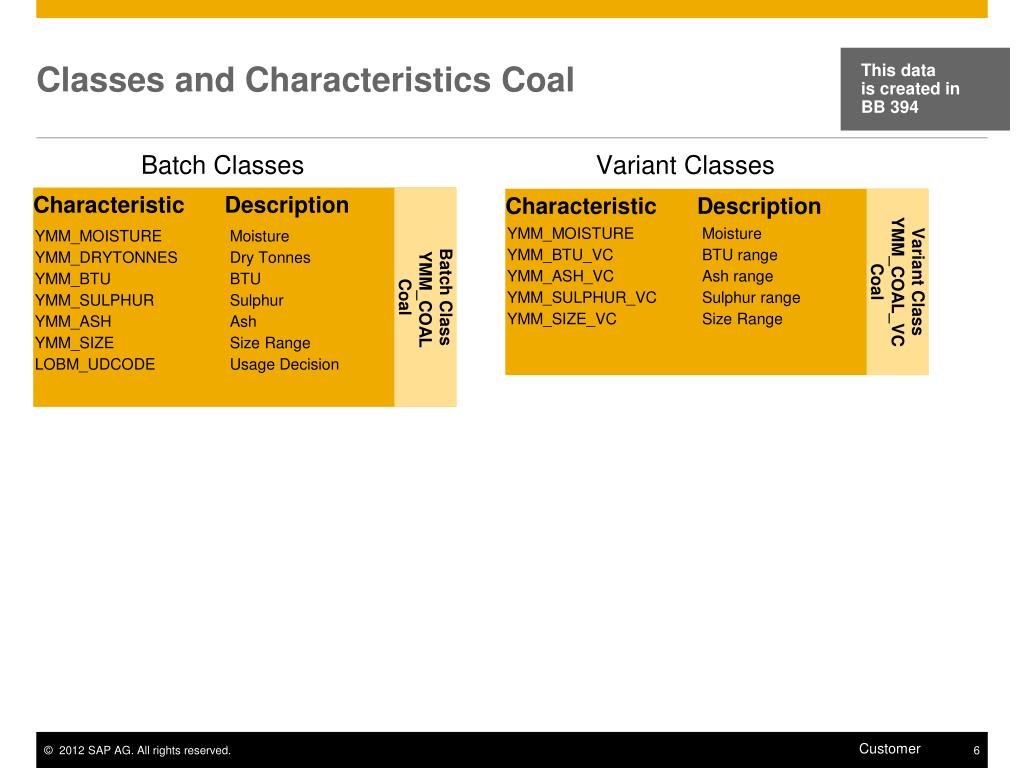 Classes and Characteristics Coal

This data is created in BB 394

Batch Classes

| Characteristic | Description |
|---|---|
| YMM_MOISTURE | Moisture |
| YMM_DRYTONNES | Dry Tonnes |
| YMM_BTU | BTU |
| YMM_SULPHUR | Sulphur |
| YMM_ASH | Ash |
| YMM_SIZE | Size Range |
| LOBM_UDCODE | Usage Decision |

Batch Class YMM_COAL Coal

Variant Classes

| Characteristic | Description |
|---|---|
| YMM_MOISTURE | Moisture |
| YMM_BTU_VC | BTU range |
| YMM_ASH_VC | Ash range |
| YMM_SULPHUR_VC | Sulphur range |
| YMM_SIZE_VC | Size Range |

Variant Class YMM_COAL_VC Coal

© 2012 SAP AG. All rights reserved.

Customer

6